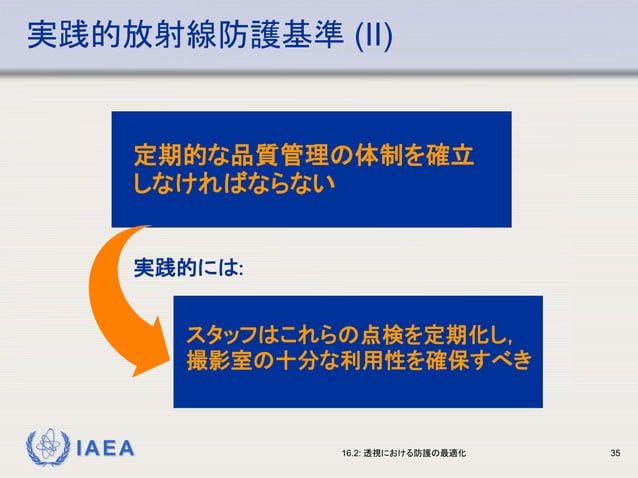 実践的放射線防護基準 (II)

定期的な品質管理の体制を確立しなければならない

実践的には:

スタッフはこれらの点検を定期化し, 撮影室の十分な利用性を確保すべき

IAEA

16.2: 透視における防護の最適化

35